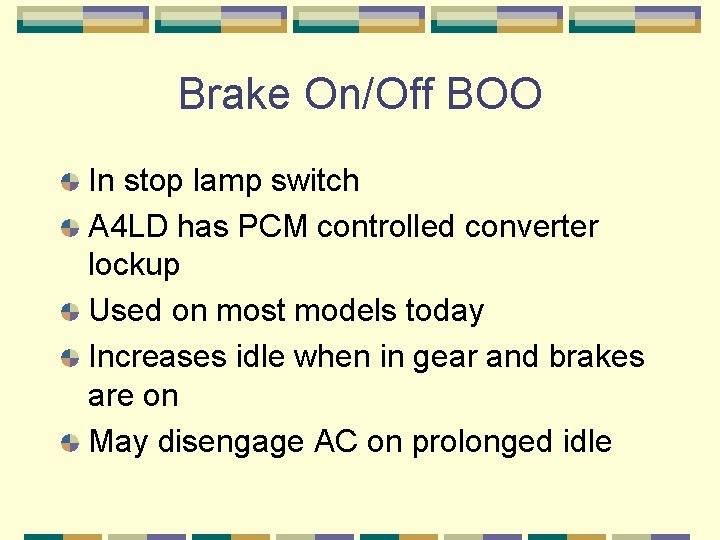 Brake On/Off BOO

In stop lamp switch

A4LD has PCM controlled converter lockup

Used on most models today

Increases idle when in gear and brakes are on

May disengage AC on prolonged idle